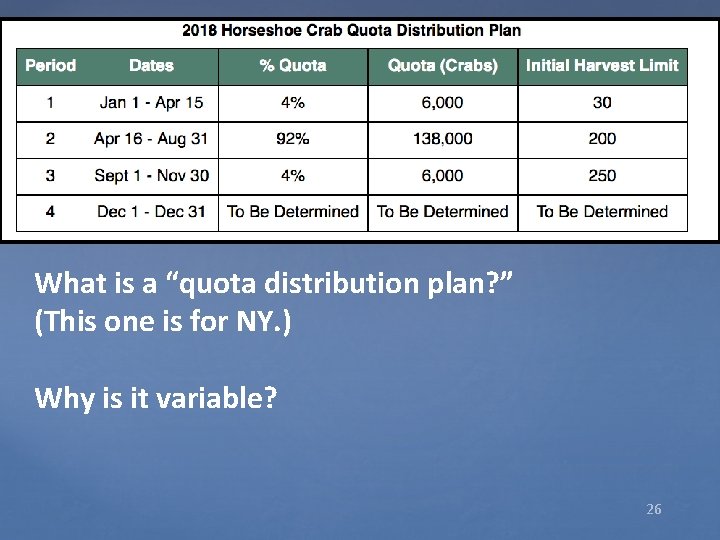 2018 Horseshoe Crab Quota Distribution Plan

| Period | Dates | % Quota | Quota (Crabs) | Initial Harvest Limit |
|---|---|---|---|---|
| 1 | Jan 1 - Apr 15 | 4% | 6,000 | 30 |
| 2 | Apr 16 - Aug 31 | 92% | 138,000 | 200 |
| 3 | Sept 1 - Nov 30 | 4% | 6,000 | 250 |
| 4 | Dec 1 - Dec 31 | To Be Determined | To Be Determined | To Be Determined |

What is a “quota distribution plan?”
(This one is for NY.)

Why is it variable?

26